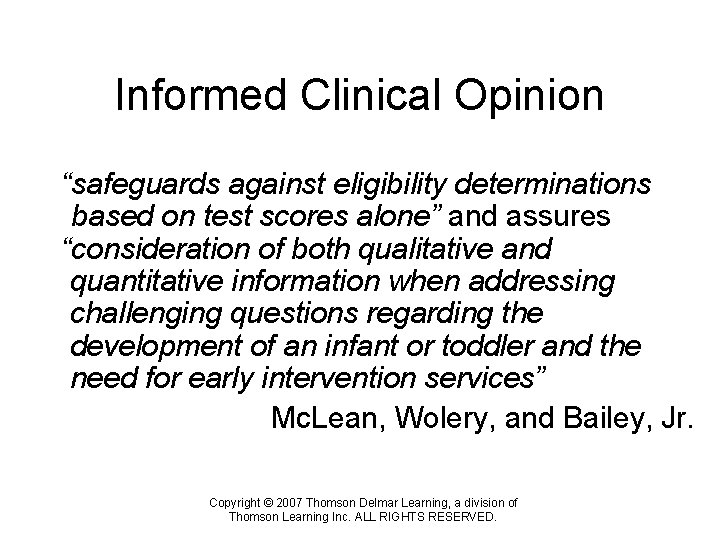 Informed Clinical Opinion

“safeguards against eligibility determinations based on test scores alone” and assures “consideration of both qualitative and quantitative information when addressing challenging questions regarding the development of an infant or toddler and the need for early intervention services”

McLean, Wolery, and Bailey, Jr.

Copyright © 2007 Thomson Delmar Learning, a division of Thomson Learning Inc. ALL RIGHTS RESERVED.